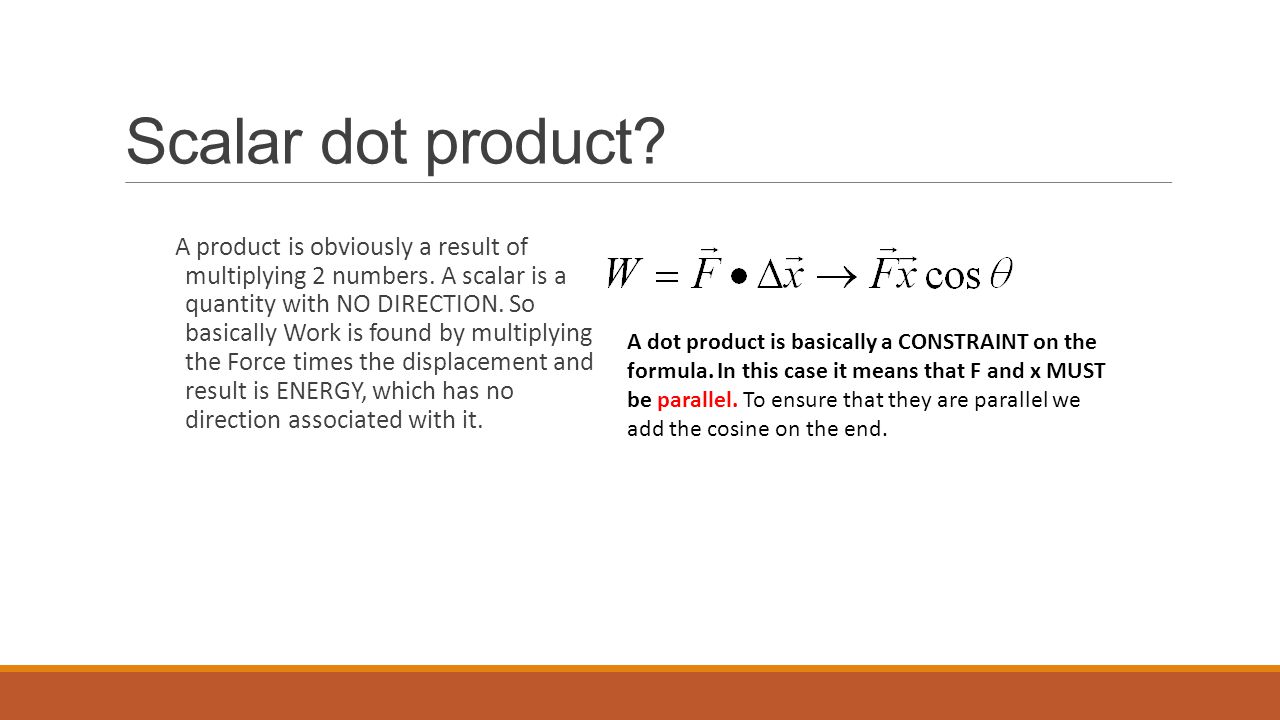 Scalar dot product?

A product is obviously a result of multiplying 2 numbers. A scalar is a quantity with NO DIRECTION. So basically Work is found by multiplying the Force times the displacement and result is ENERGY, which has no direction associated with it.

$W = \vec{F} \bullet \Delta\vec{x} \rightarrow \vec{F}\vec{x}\cos\theta$

A dot product is basically a CONSTRAINT on the formula. In this case it means that F and x MUST be parallel. To ensure that they are parallel we add the cosine on the end.